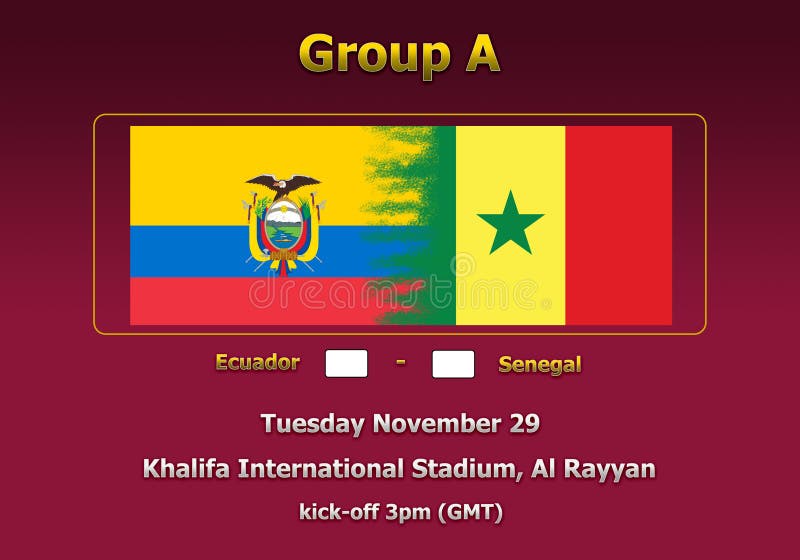 Group A

dreamstime

Ecuador - Senegal

Tuesday November 29

Khalifa International Stadium, Al Rayyan

kick-off 3pm (GMT)